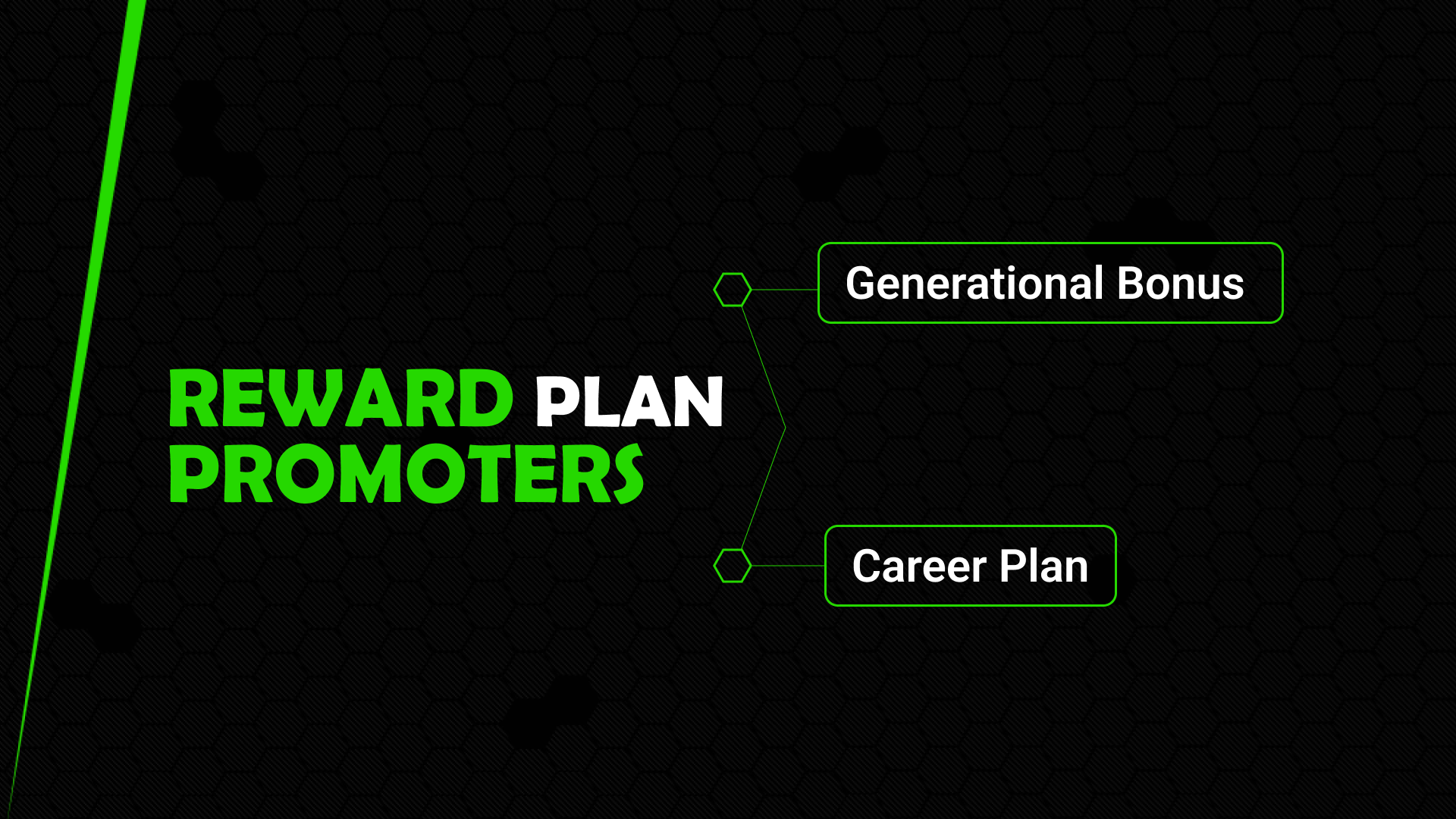 REWARD PLAN PROMOTERS

Generational Bonus

Career Plan